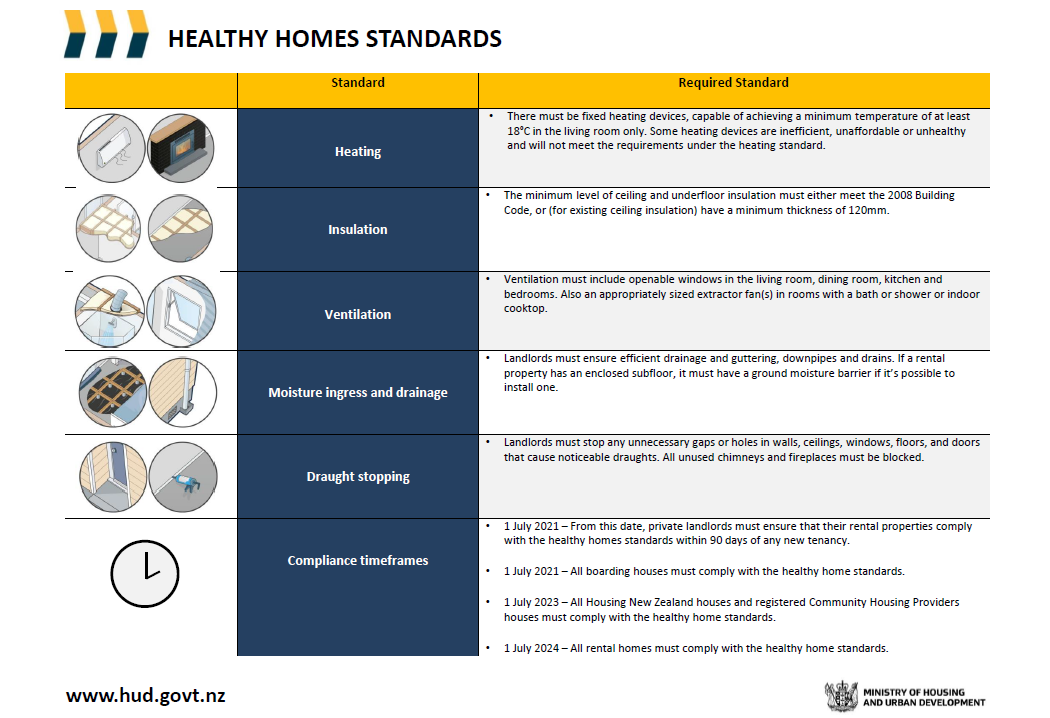 HEALTHY HOMES STANDARDS

| | Standard | Required Standard |
|---|---|---|
| | Heating | • There must be fixed heating devices, capable of achieving a minimum temperature of at least 18°C in the living room only. Some heating devices are inefficient, unaffordable or unhealthy and will not meet the requirements under the heating standard. |
| | Insulation | • The minimum level of ceiling and underfloor insulation must either meet the 2008 Building Code, or (for existing ceiling insulation) have a minimum thickness of 120mm. |
| | Ventilation | • Ventilation must include openable windows in the living room, dining room, kitchen and bedrooms. Also an appropriately sized extractor fan(s) in rooms with a bath or shower or indoor cooktop. |
| | Moisture ingress and drainage | • Landlords must ensure efficient drainage and guttering, downpipes and drains. If a rental property has an enclosed subfloor, it must have a ground moisture barrier if it's possible to install one. |
| | Draught stopping | • Landlords must stop any unnecessary gaps or holes in walls, ceilings, windows, floors, and doors that cause noticeable draughts. All unused chimneys and fireplaces must be blocked. |
| | Compliance timeframes | • 1 July 2021 – From this date, private landlords must ensure that their rental properties comply with the healthy homes standards within 90 days of any new tenancy. • 1 July 2021 – All boarding houses must comply with the healthy home standards. • 1 July 2023 – All Housing New Zealand houses and registered Community Housing Providers houses must comply with the healthy home standards. • 1 July 2024 – All rental homes must comply with the healthy home standards. |

www.hud.govt.nz

MINISTRY OF HOUSING AND URBAN DEVELOPMENT